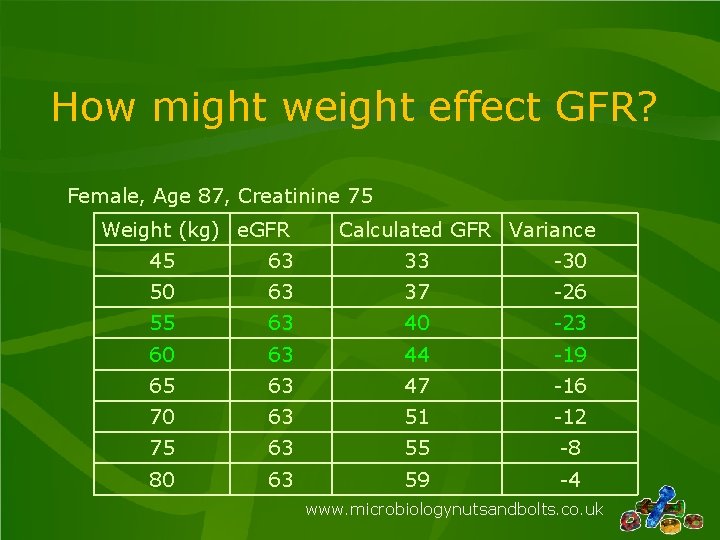 How might weight effect GFR?

Female, Age 87, Creatinine 75

| Weight (kg) | eGFR | Calculated GFR | Variance |
|---|---|---|---|
| 45 | 63 | 33 | -30 |
| 50 | 63 | 37 | -26 |
| 55 | 63 | 40 | -23 |
| 60 | 63 | 44 | -19 |
| 65 | 63 | 47 | -16 |
| 70 | 63 | 51 | -12 |
| 75 | 63 | 55 | -8 |
| 80 | 63 | 59 | -4 |

www.microbiologynutsandbolts.co.uk